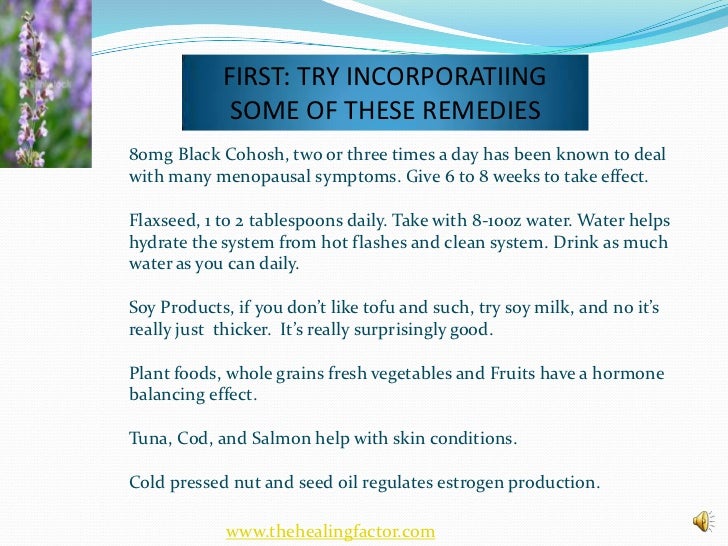 FIRST: TRY INCORPORATIING SOME OF THESE REMEDIES

80mg Black Cohosh, two or three times a day has been known to deal with many menopausal symptoms. Give 6 to 8 weeks to take effect.

Flaxseed, 1 to 2 tablespoons daily. Take with 8-10oz water. Water helps hydrate the system from hot flashes and clean system. Drink as much water as you can daily.

Soy Products, if you don't like tofu and such, try soy milk, and no it's really just thicker. It's really surprisingly good.

Plant foods, whole grains fresh vegetables and Fruits have a hormone balancing effect.

Tuna, Cod, and Salmon help with skin conditions.

Cold pressed nut and seed oil regulates estrogen production.

www.thehealingfactor.com